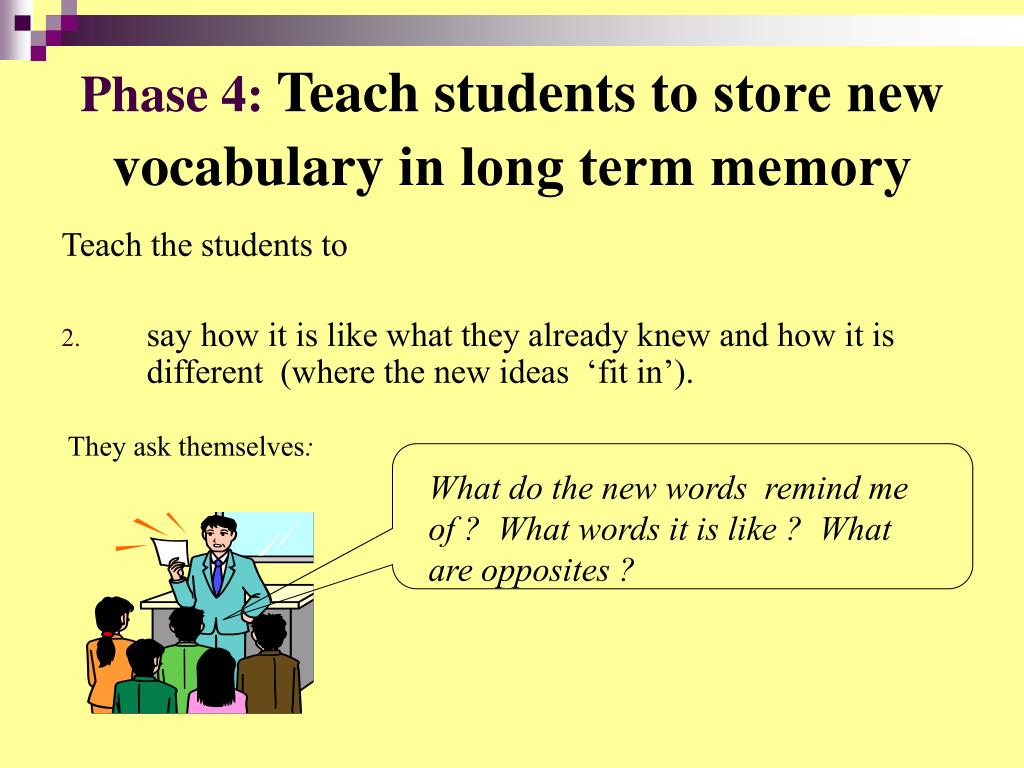 Phase 4: Teach students to store new vocabulary in long term memory

Teach the students to

2. say how it is like what they already knew and how it is different (where the new ideas ‘fit in’).

They ask themselves:

What do the new words remind me of ? What words it is like ? What are opposites ?